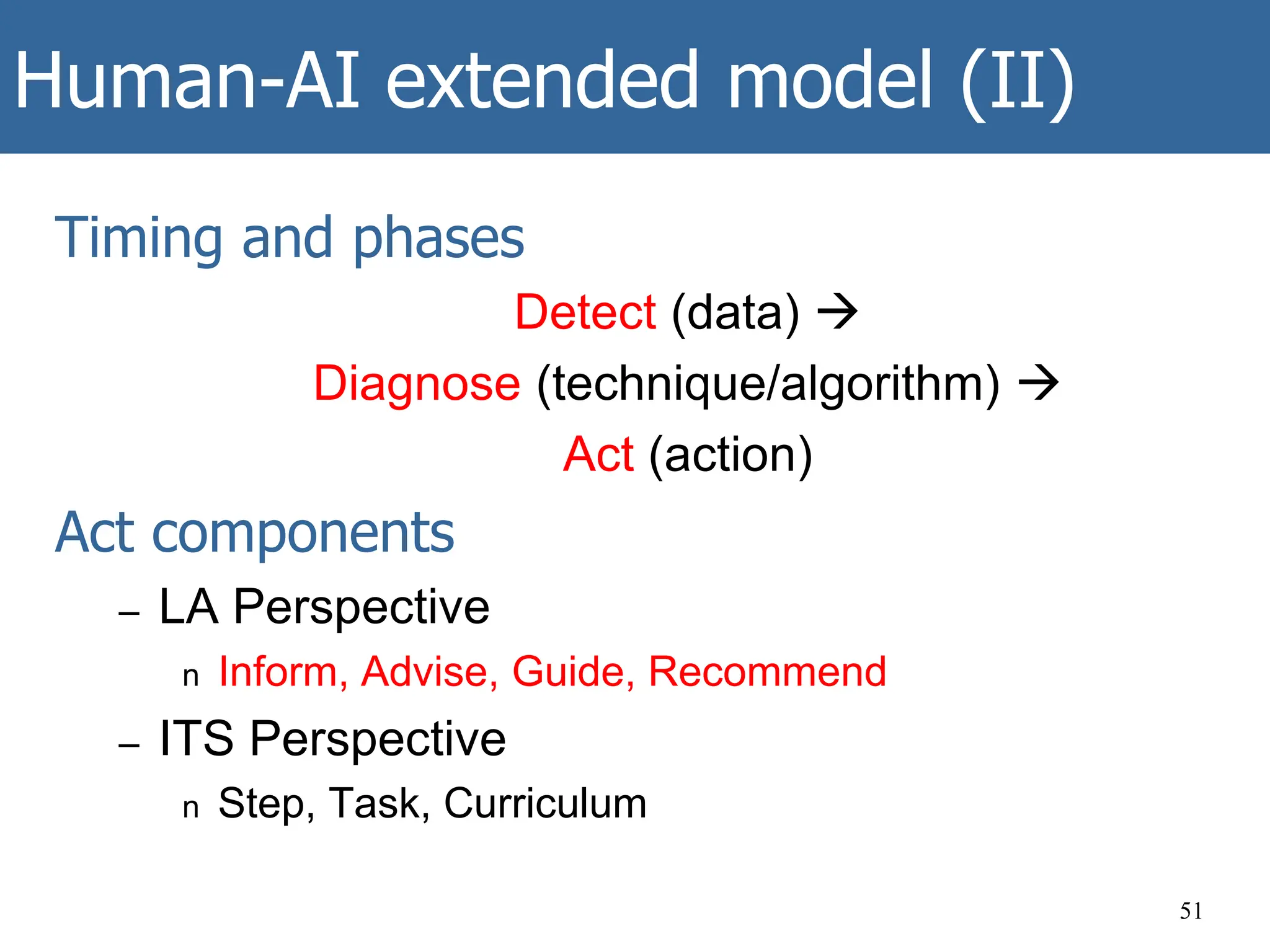 Human-AI extended model (II)

Timing and phases

Detect (data) →

Diagnose (technique/algorithm) →

Act (action)

Act components

– LA Perspective

n Inform, Advise, Guide, Recommend

– ITS Perspective

n Step, Task, Curriculum

51